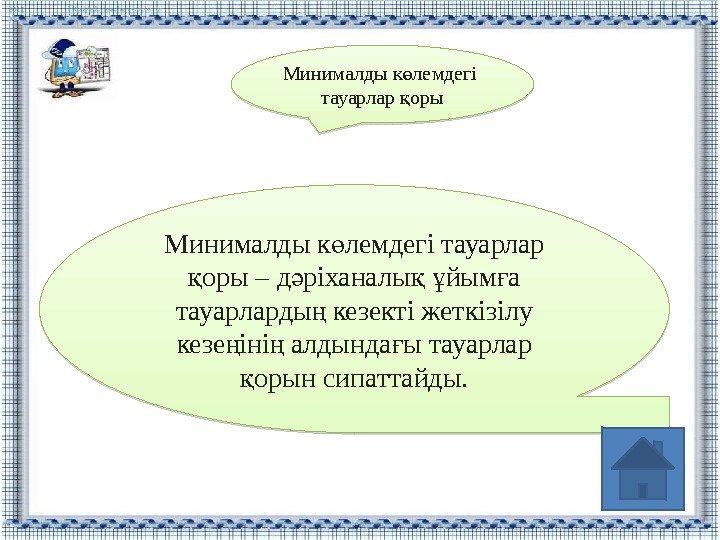 Минималды көлемдегі тауарлар қоры

Минималды көлемдегі тауарлар қоры – дәріханалық ұйымға тауарлардың кезекті жеткізілу кезеңінің алдындағы тауарлар қорын сипаттайды.